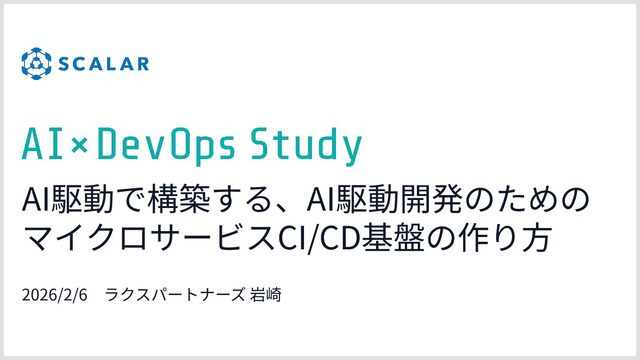 SCALAR

AI×DevOps Study

AI駆動で構築する、AI駆動開発のためのマイクロサービスCI/CD基盤の作り方

2026/2/6　ラクスパートナーズ 岩崎